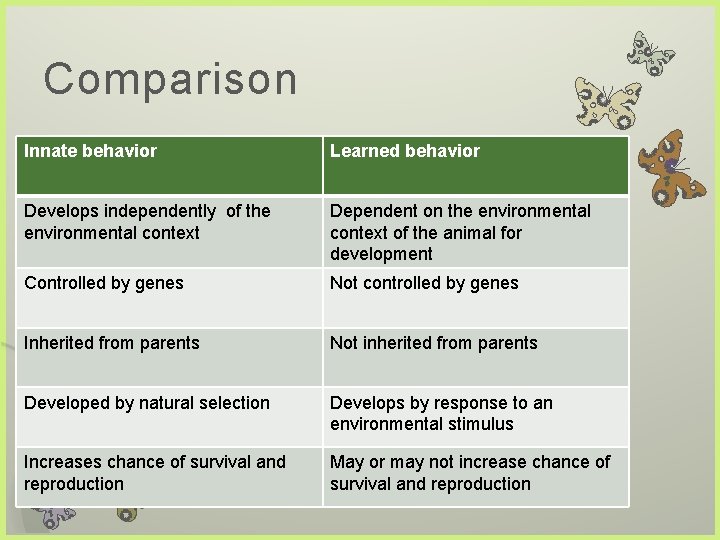 Comparison

| Innate behavior | Learned behavior |
|---|---|
| Develops independently of the environmental context | Dependent on the environmental context of the animal for development |
| Controlled by genes | Not controlled by genes |
| Inherited from parents | Not inherited from parents |
| Developed by natural selection | Develops by response to an environmental stimulus |
| Increases chance of survival and reproduction | May or may not increase chance of survival and reproduction |